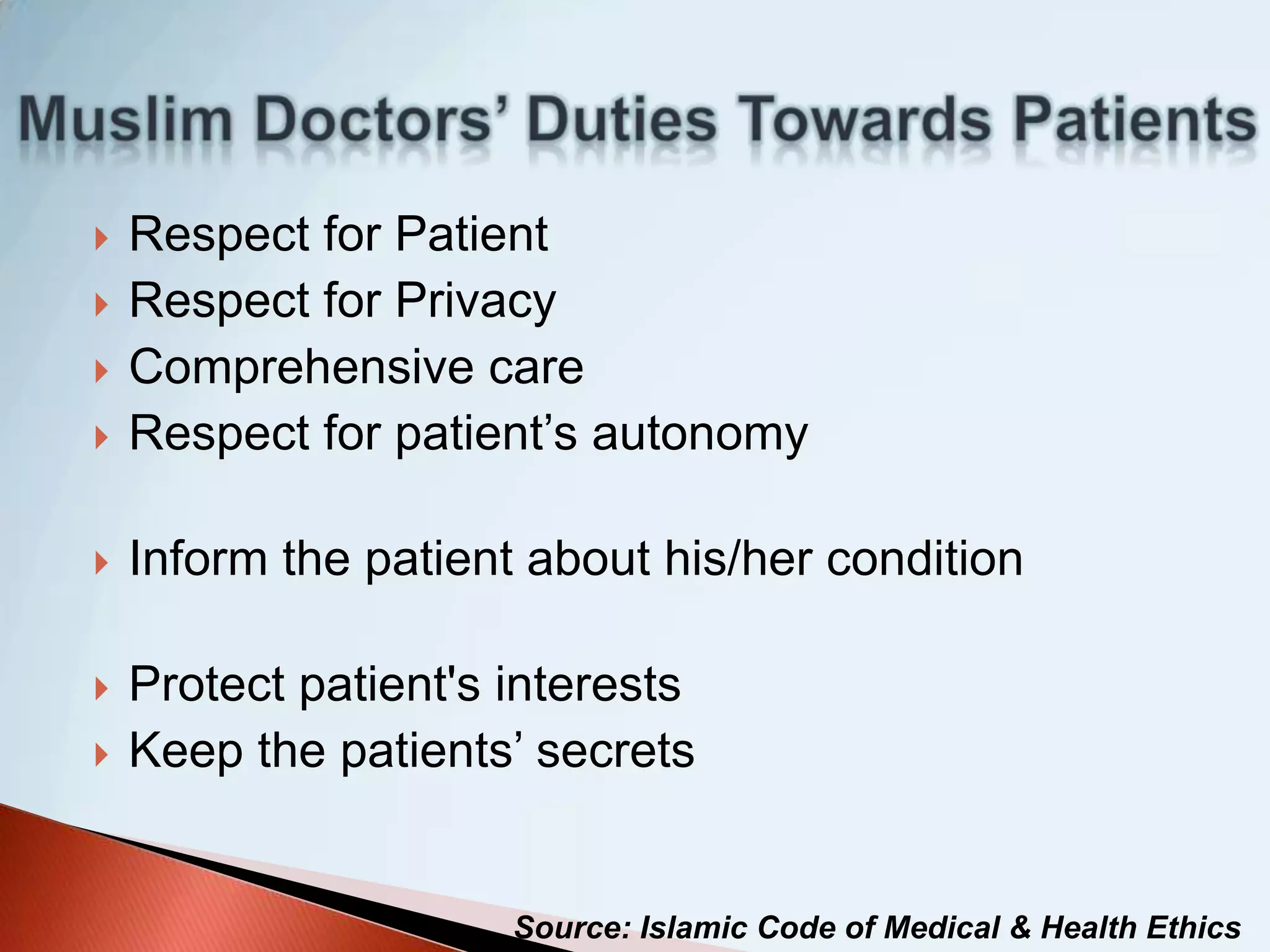 Muslim Doctors’ Duties Towards Patients

Respect for Patient
Respect for Privacy
Comprehensive care
Respect for patient’s autonomy

Inform the patient about his/her condition

Protect patient's interests
Keep the patients’ secrets

Source: Islamic Code of Medical & Health Ethics